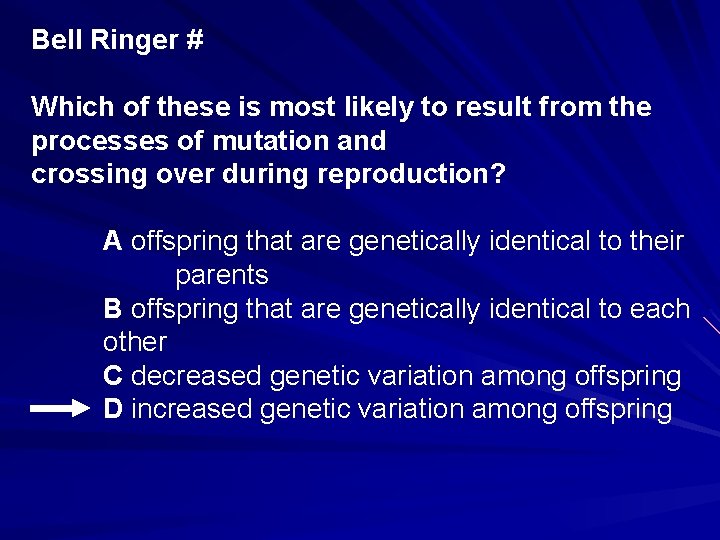 Bell Ringer #

Which of these is most likely to result from the processes of mutation and crossing over during reproduction?

A offspring that are genetically identical to their parents
B offspring that are genetically identical to each other
C decreased genetic variation among offspring
D increased genetic variation among offspring